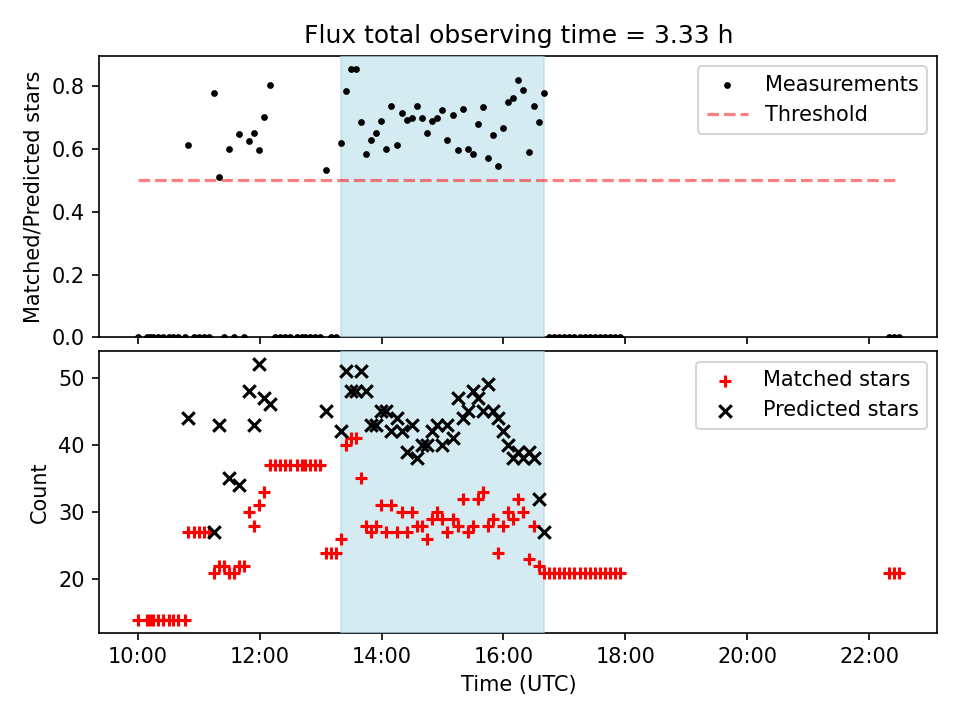 Flux total observing time = 3.33 h

Matched/Predicted stars

0.8
0.6
0.4
0.2
0.0

Measurements
Threshold

Count

50
40
30
20

Matched stars
Predicted stars

10:00
12:00
14:00
16:00
18:00
20:00
22:00

Time (UTC)